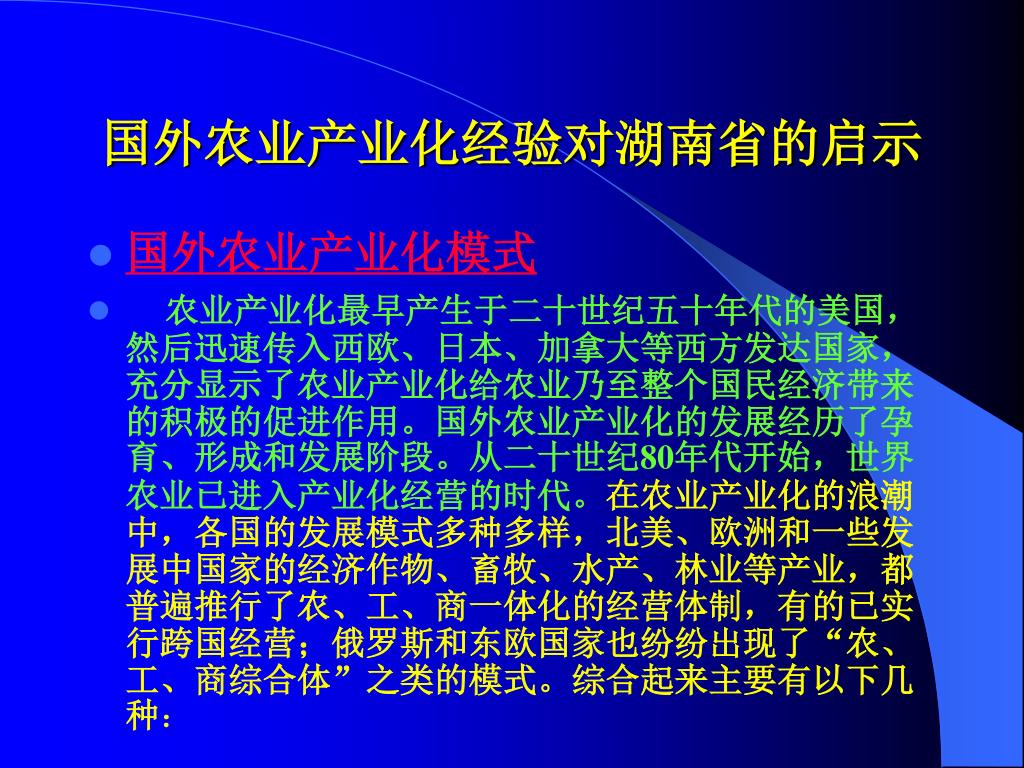 国外农业产业化经验对湖南省的启示

国外农业产业化模式

农业产业化最早产生于二十世纪五十年代的美国，然后迅速传入西欧、日本、加拿大等西方发达国家，充分显示了农业产业化给农业乃至整个国民经济带来的积极的促进作用。国外农业产业化的发展经历了孕育、形成和发展阶段。从二十世纪80年代开始，世界农业已进入产业化经营的时代。在农业产业化的浪潮中，各国的发展模式多种多样，北美、欧洲和一些发展中国家的经济作物、畜牧、水产、林业等产业，都普遍推行了农、工、商一体化的经营体制，有的已实行跨国经营；俄罗斯和东欧国家也纷纷出现了“农、工、商综合体”之类的模式。综合起来主要有以下几种：